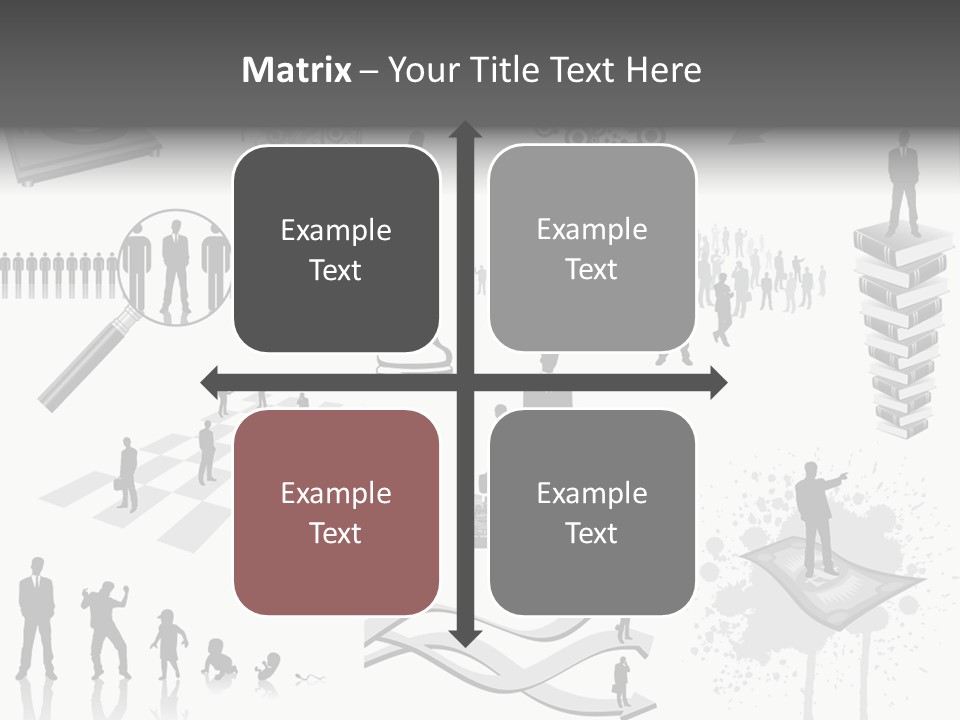 Matrix – Your Title Text Here

Example Text

Example Text

Example Text

Example Text